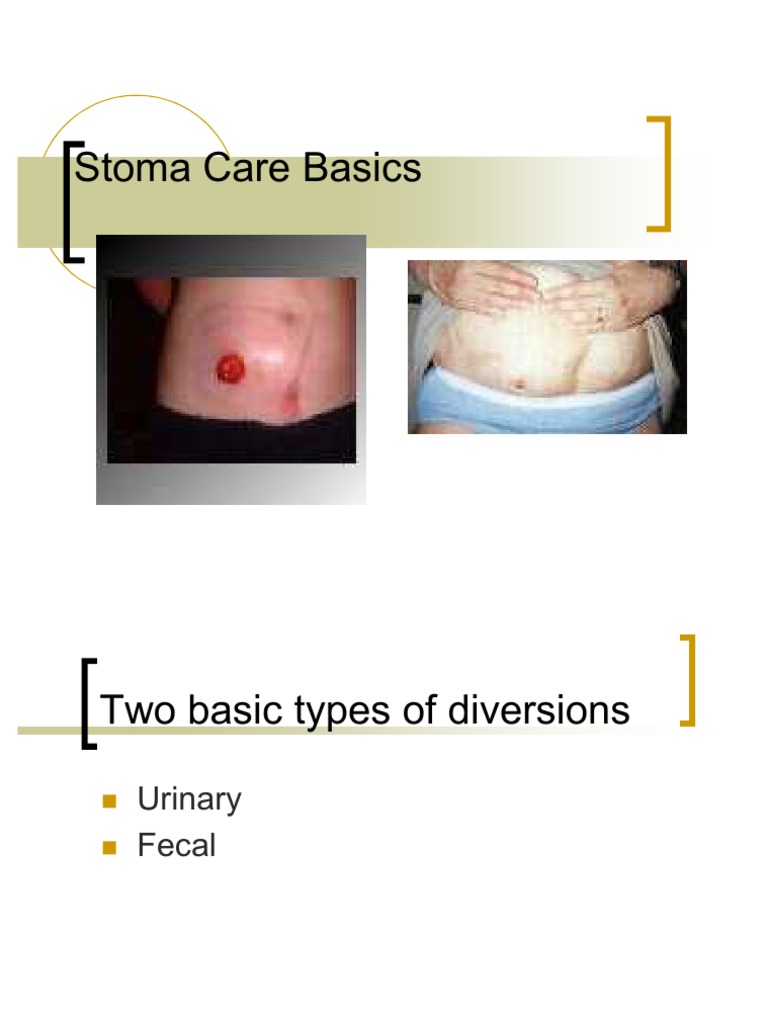 Stoma Care Basics

Two basic types of diversions

- Urinary
- Fecal